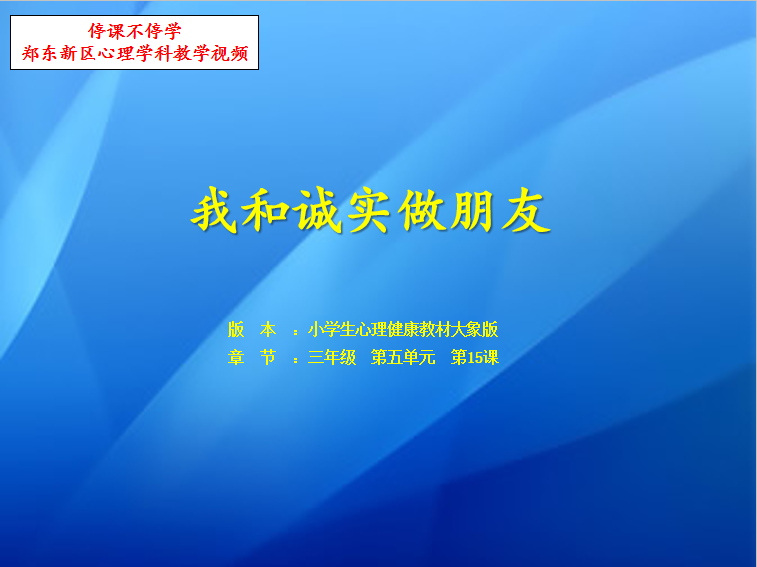 停课不停学
郑东新区心理学科教学视频

我和诚实做朋友

版　本　：小学生心理健康教材大象版
章　节　：三年级　第五单元　第15课